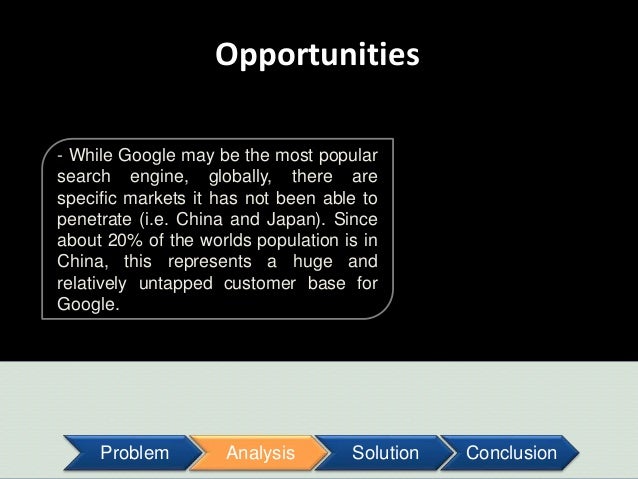 Opportunities

- While Google may be the most popular search engine, globally, there are specific markets it has not been able to penetrate (i.e. China and Japan). Since about 20% of the worlds population is in China, this represents a huge and relatively untapped customer base for Google.

Problem Analysis Solution Conclusion